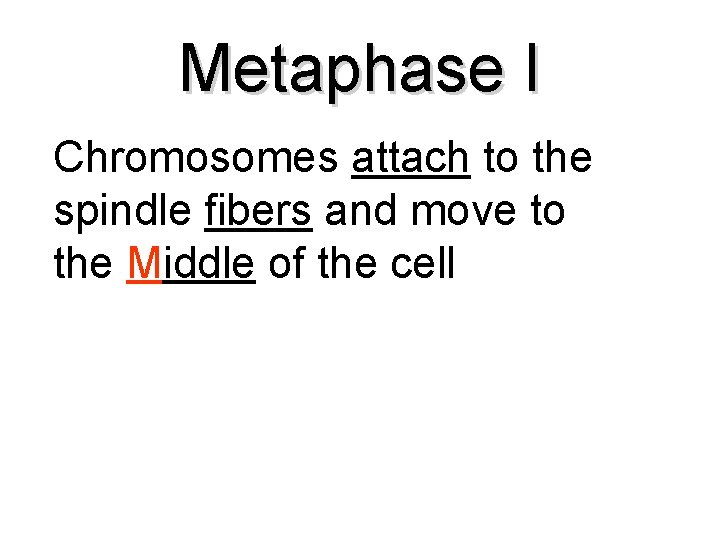 Metaphase I

Chromosomes attach to the spindle fibers and move to the Middle of the cell